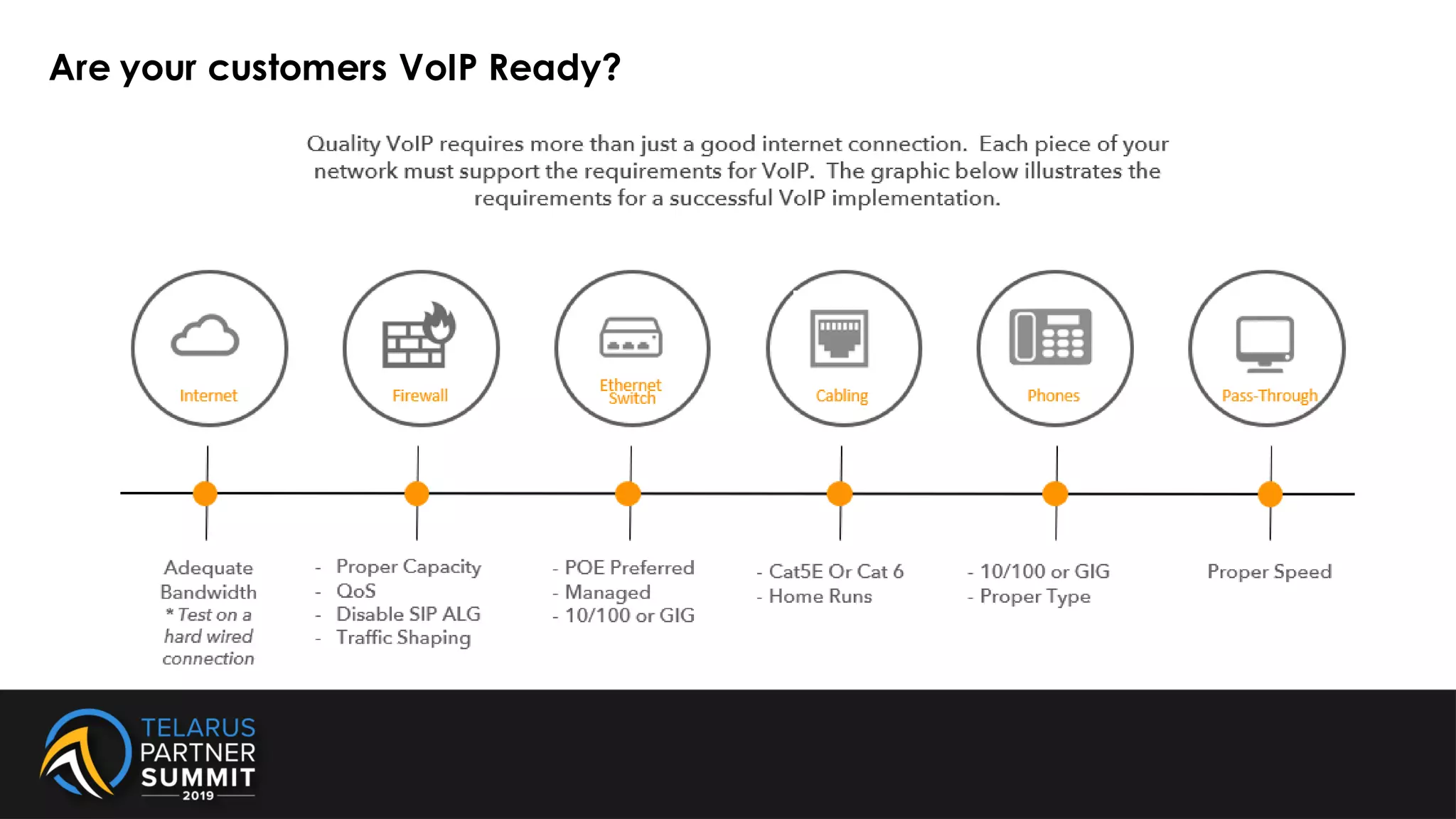 Are your customers VoIP Ready?

Quality VoIP requires more than just a good internet connection. Each piece of your network must support the requirements for VoIP. The graphic below illustrates the requirements for a successful VoIP implementation.

Internet

Firewall

Ethernet Switch

Cabling

Phones

Pass-Through

Adequate Bandwidth
* Test on a hard wired connection

- Proper Capacity
- QoS
- Disable SIP ALG
- Traffic Shaping

- POE Preferred
- Managed
- 10/100 or GIG

- Cat5E Or Cat 6
- Home Runs

- 10/100 or GIG
- Proper Type

Proper Speed

TELARUS
PARTNER
SUMMIT
2019